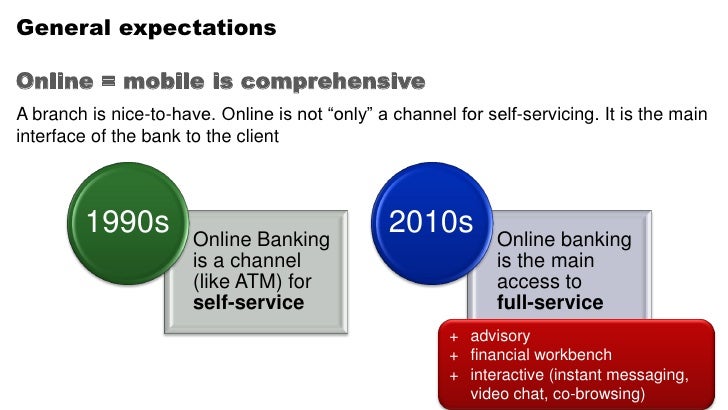 General expectations

Online = mobile is comprehensive

A branch is nice-to-have. Online is not “only” a channel for self-servicing. It is the main interface of the bank to the client

1990s

Online Banking is a channel (like ATM) for **self-service**

2010s

Online banking is the main access to **full-service**

+ advisory
+ financial workbench
+ interactive (instant messaging, video chat, co-browsing)